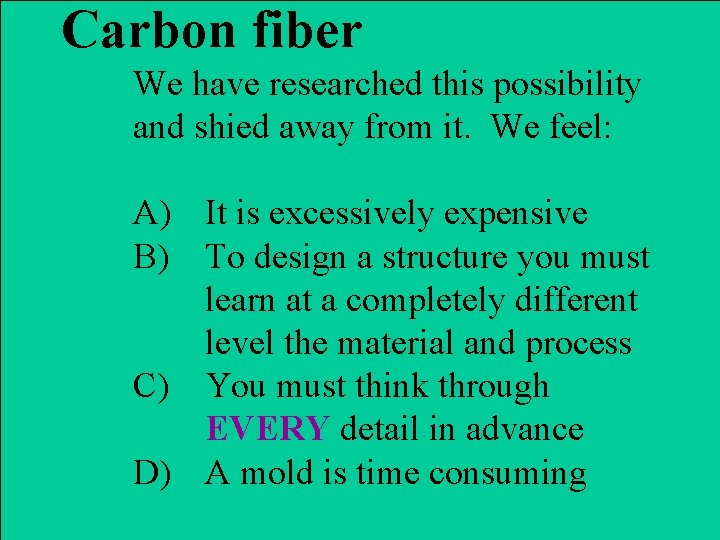 Carbon fiber

We have researched this possibility and shied away from it. We feel:

A) It is excessively expensive
B) To design a structure you must learn at a completely different level the material and process
C) You must think through EVERY detail in advance
D) A mold is time consuming